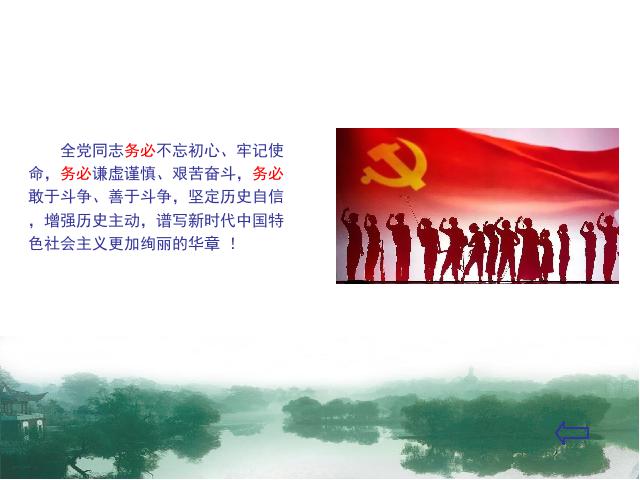 全党同志务必不忘初心、牢记使命，务必谦虚谨慎、艰苦奋斗，务必敢于斗争、善于斗争，坚定历史自信，增强历史主动，谱写新时代中国特色社会主义更加绚丽的华章 ！